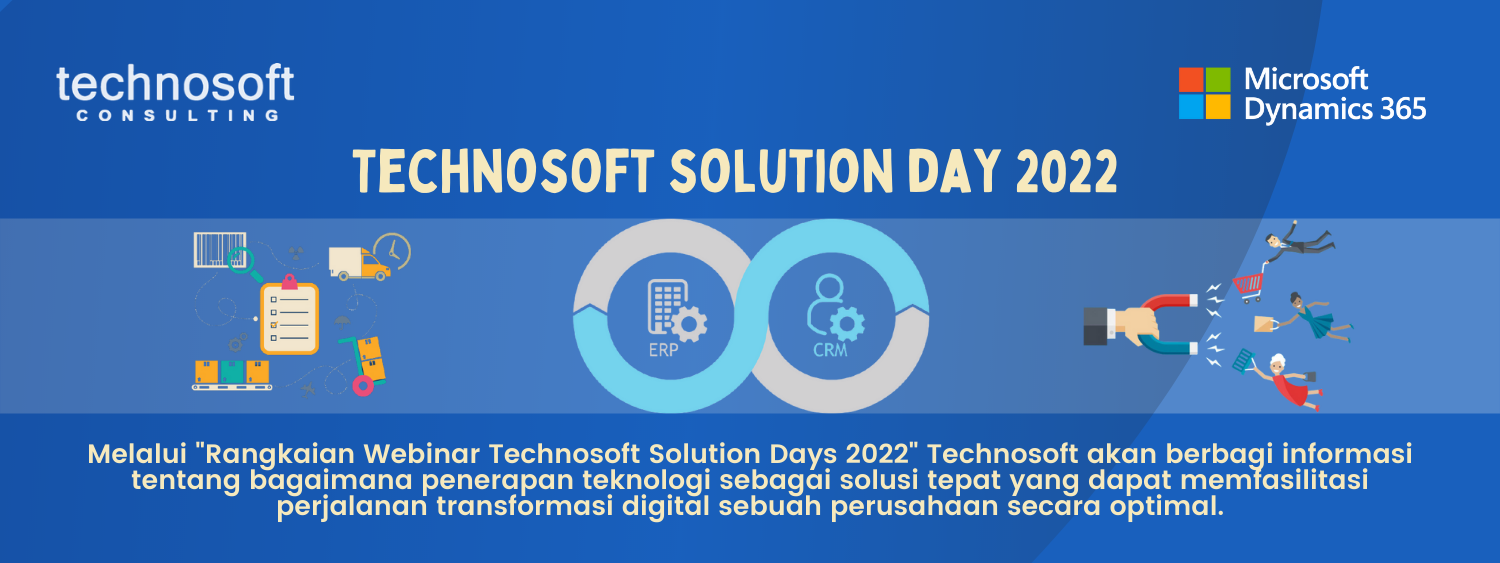 technosoft
CONSULTING

Microsoft
Dynamics 365

TECHNOSOFT SOLUTION DAY 2022

ERP

CRM

Melalui "Rangkaian Webinar Technosoft Solution Days 2022" Technosoft akan berbagi informasi tentang bagaimana penerapan teknologi sebagai solusi tepat yang dapat memfasilitasi perjalanan transformasi digital sebuah perusahaan secara optimal.